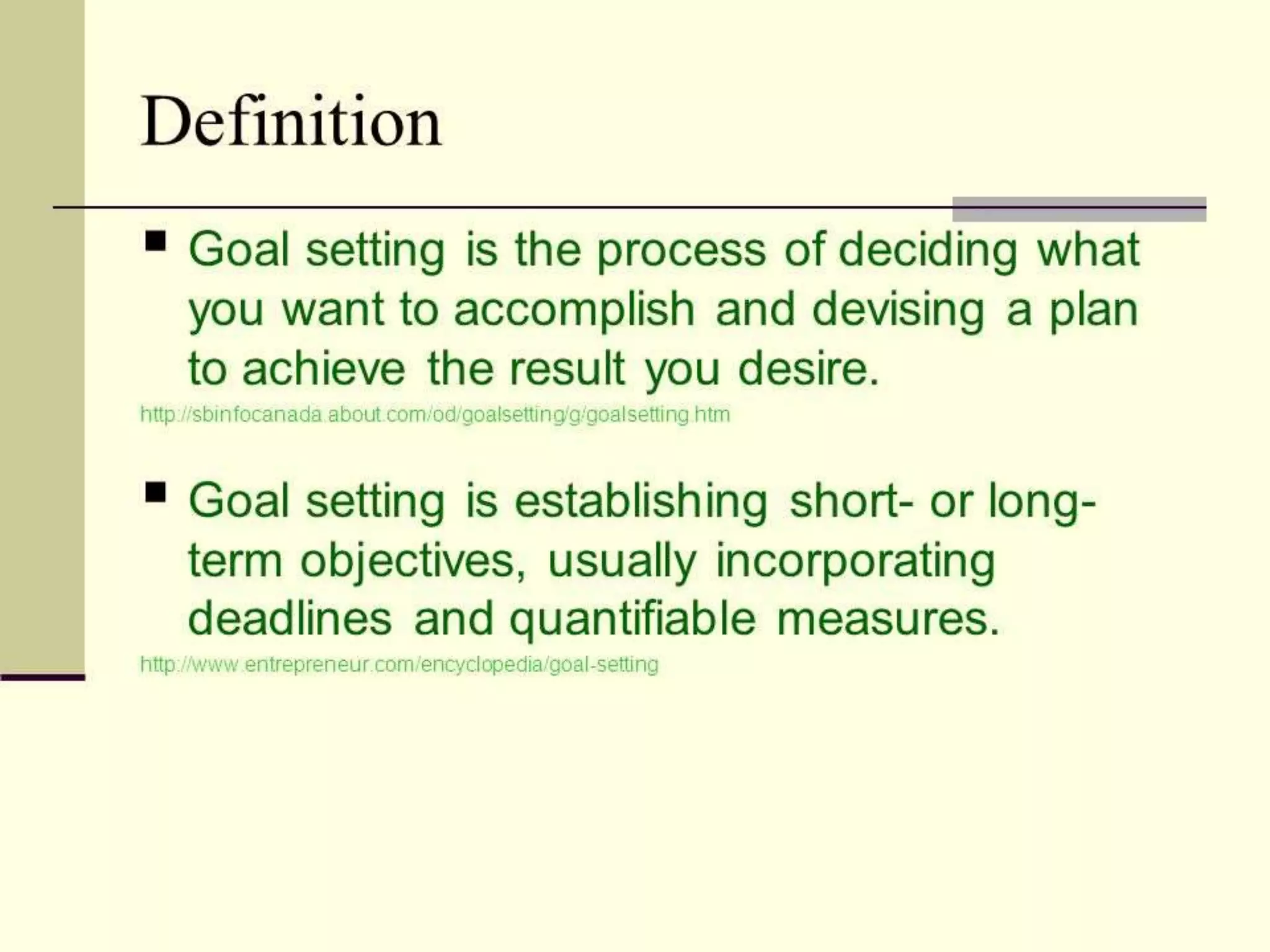 Definition

▪ Goal setting is the process of deciding what you want to accomplish and devising a plan to achieve the result you desire.

http://sbinfocanada.about.com/od/goalsetting/g/goalsetting.htm

▪ Goal setting is establishing short- or long-term objectives, usually incorporating deadlines and quantifiable measures.

http://www.entrepreneur.com/encyclopedia/goal-setting